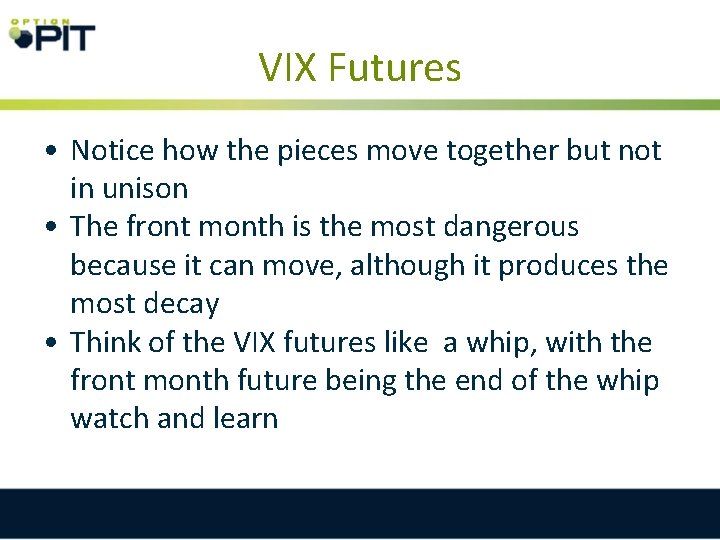 OPTION PIT

VIX Futures

• Notice how the pieces move together but not in unison
• The front month is the most dangerous because it can move, although it produces the most decay
• Think of the VIX futures like a whip, with the front month future being the end of the whip watch and learn